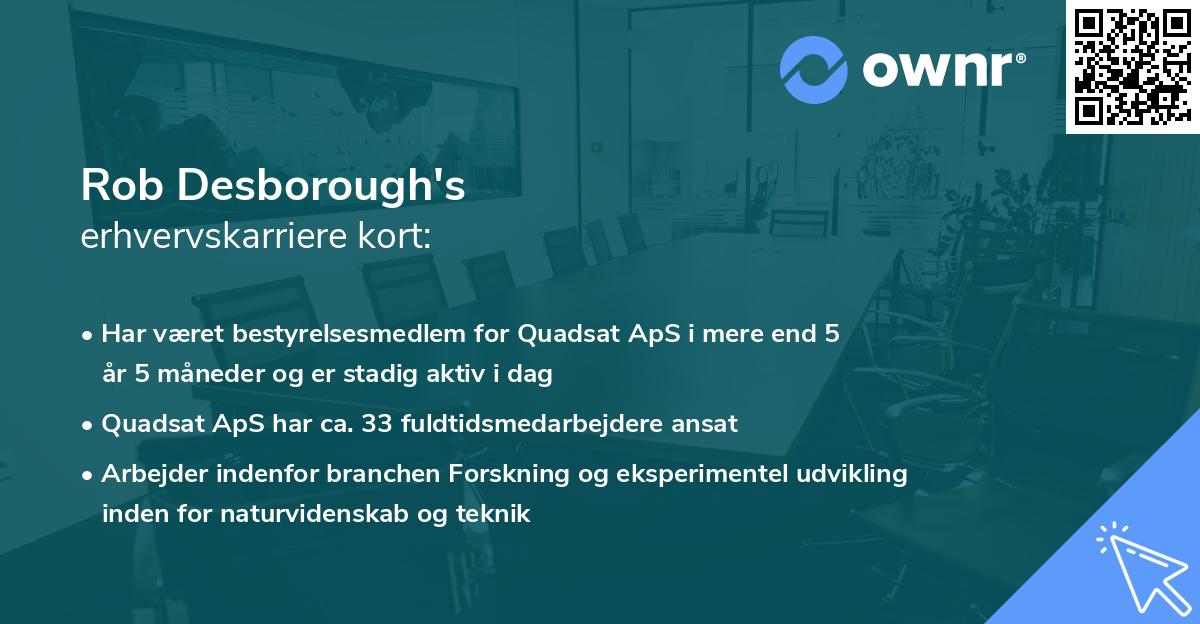 ownr®

Rob Desborough's
erhvervskarriere kort:

• Har været bestyrelsesmedlem for Quadsat ApS i mere end 5 år 5 måneder og er stadig aktiv i dag

• Quadsat ApS har ca. 33 fuldtidsmedarbejdere ansat

• Arbejder indenfor branchen Forskning og eksperimentel udvikling inden for naturvidenskab og teknik